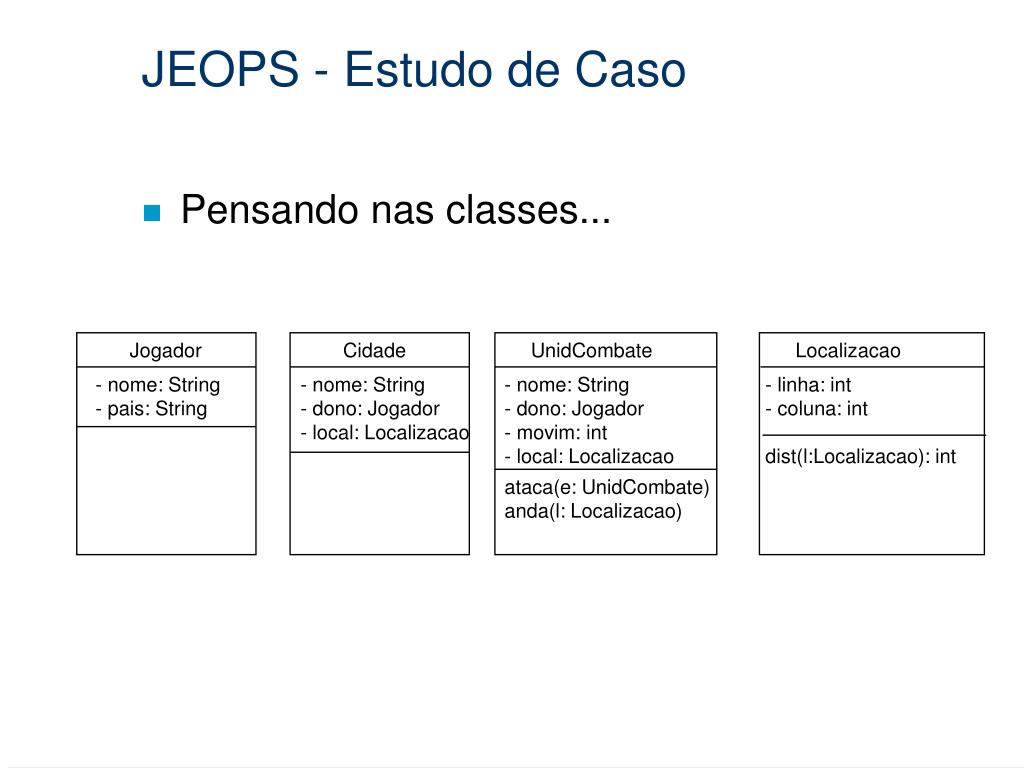 JEOPS - Estudo de Caso

Pensando nas classes...

Jogador
- nome: String
- pais: String

Cidade
- nome: String
- dono: Jogador
- local: Localizacao

UnidCombate
- nome: String
- dono: Jogador
- movim: int
- local: Localizacao
ataca(e: UnidCombate)
anda(l: Localizacao)

Localizacao
- linha: int
- coluna: int
dist(l:Localizacao): int